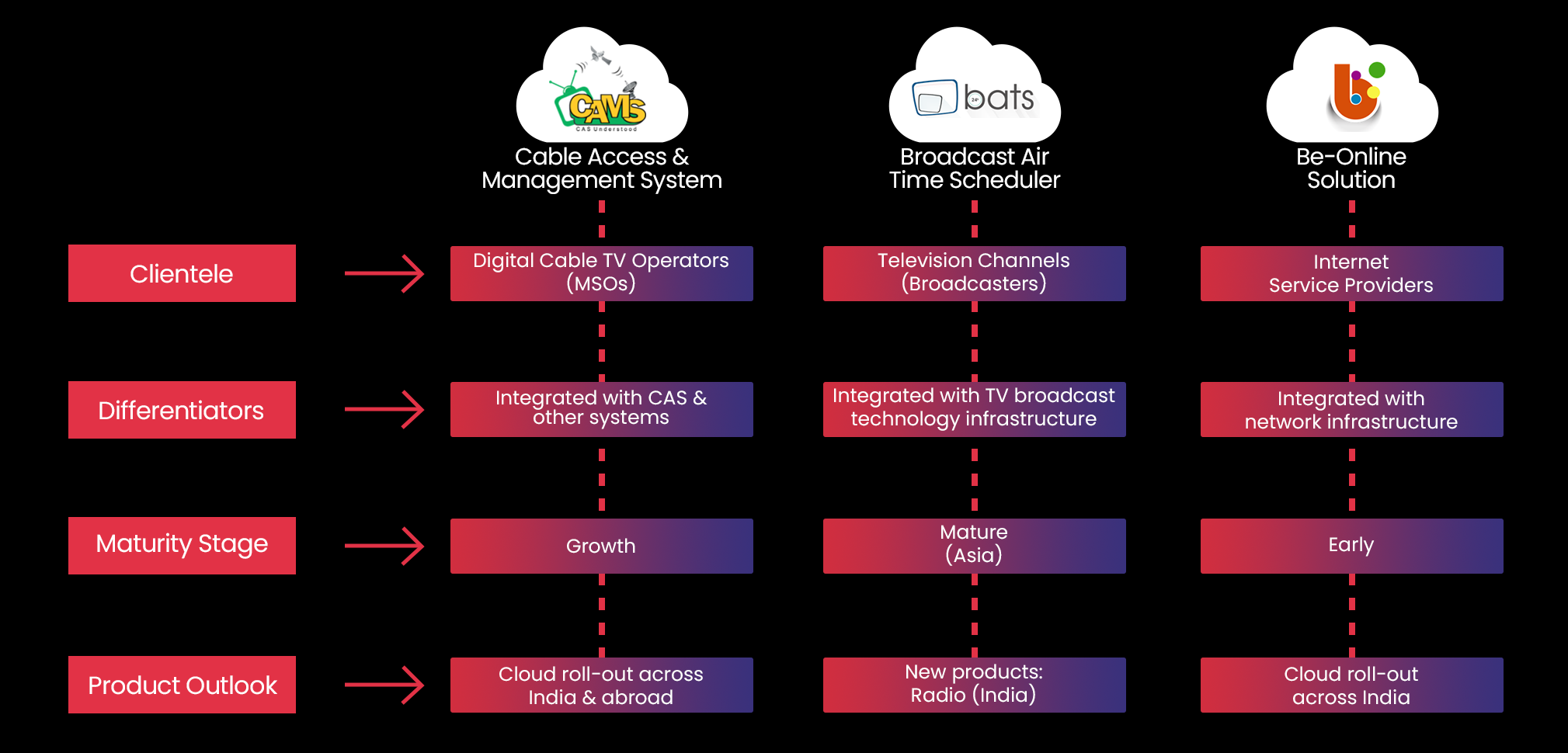 CAMS
CAS Understood
Cable Access & Management System

bats
Broadcast Air Time Scheduler

Be-Online Solution

| | Cable Access & Management System | Broadcast Air Time Scheduler | Be-Online Solution |
|---|---|---|---|
| Clientele | Digital Cable TV Operators (MSOs) | Television Channels (Broadcasters) | Internet Service Providers |
| Differentiators | Integrated with CAS & other systems | Integrated with TV broadcast technology infrastructure | Integrated with network infrastructure |
| Maturity Stage | Growth | Mature (Asia) | Early |
| Product Outlook | Cloud roll-out across India & abroad | New products: Radio (India) | Cloud roll-out across India |